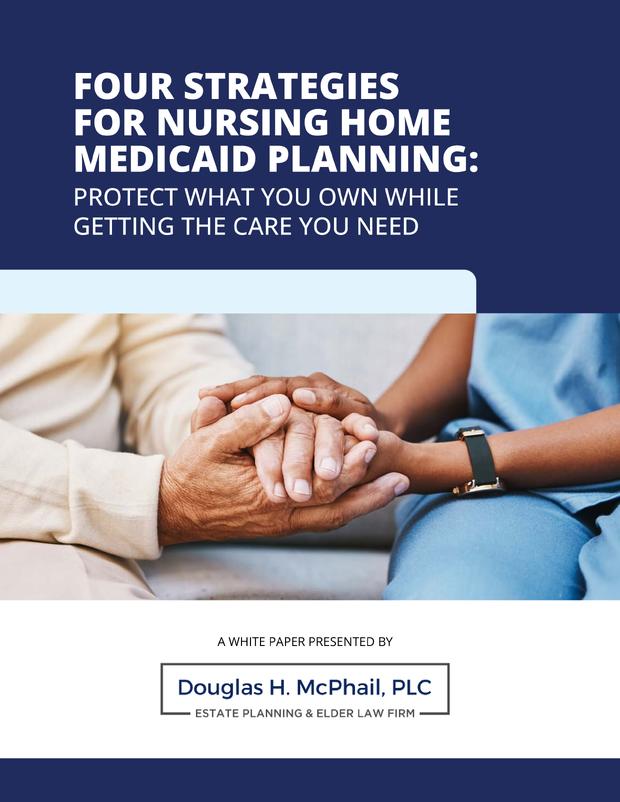 FOUR STRATEGIES FOR NURSING HOME MEDICAID PLANNING:
PROTECT WHAT YOU OWN WHILE GETTING THE CARE YOU NEED

A WHITE PAPER PRESENTED BY

Douglas H. McPhail, PLC
ESTATE PLANNING & ELDER LAW FIRM